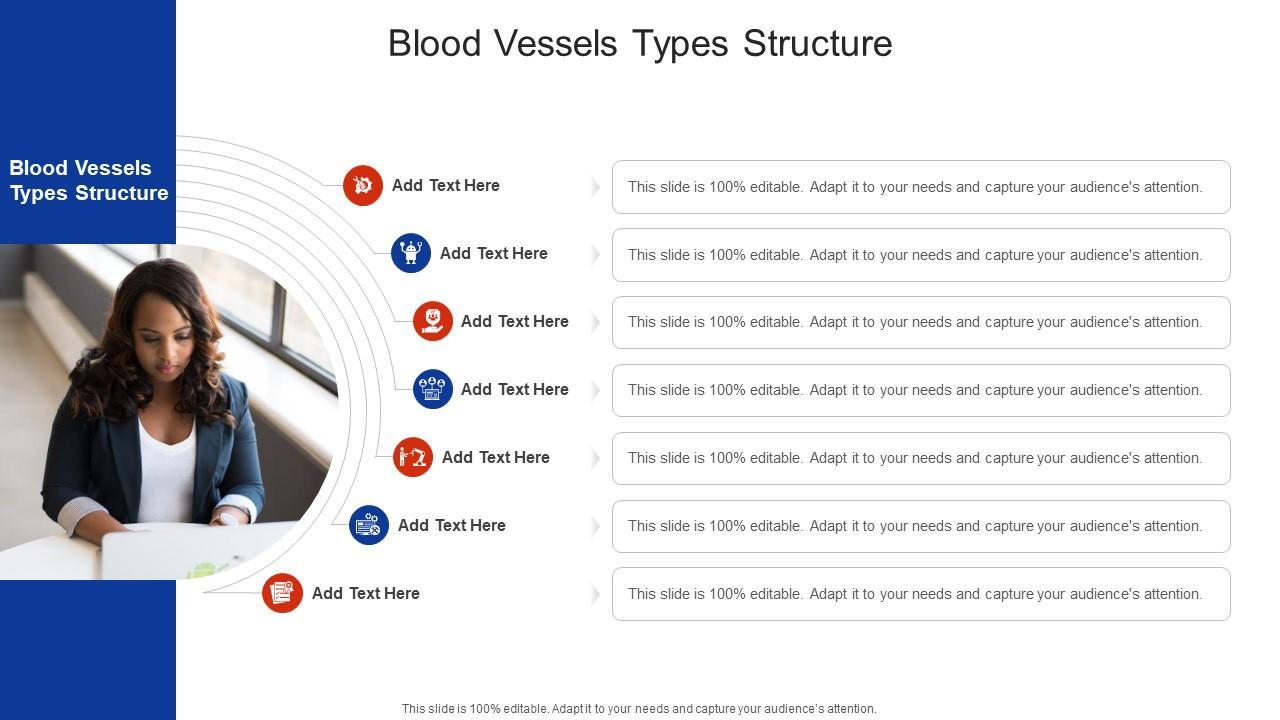 Blood Vessels Types Structure

Blood Vessels Types Structure

Add Text Here

This slide is 100% editable. Adapt it to your needs and capture your audience's attention.

Add Text Here

This slide is 100% editable. Adapt it to your needs and capture your audience's attention.

Add Text Here

This slide is 100% editable. Adapt it to your needs and capture your audience's attention.

Add Text Here

This slide is 100% editable. Adapt it to your needs and capture your audience's attention.

Add Text Here

This slide is 100% editable. Adapt it to your needs and capture your audience's attention.

Add Text Here

This slide is 100% editable. Adapt it to your needs and capture your audience's attention.

Add Text Here

This slide is 100% editable. Adapt it to your needs and capture your audience's attention.

This slide is 100% editable. Adapt it to your needs and capture your audience's attention.